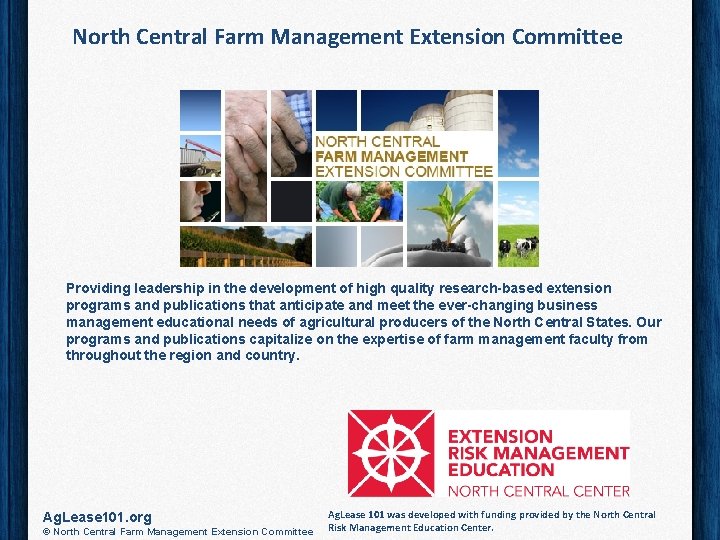 North Central Farm Management Extension Committee

NORTH CENTRAL
FARM MANAGEMENT
EXTENSION COMMITTEE

Providing leadership in the development of high quality research-based extension programs and publications that anticipate and meet the ever-changing business management educational needs of agricultural producers of the North Central States. Our programs and publications capitalize on the expertise of farm management faculty from throughout the region and country.

EXTENSION
RISK MANAGEMENT
EDUCATION
NORTH CENTRAL CENTER

AgLease101.org
© North Central Farm Management Extension Committee

AgLease 101 was developed with funding provided by the North Central Risk Management Education Center.